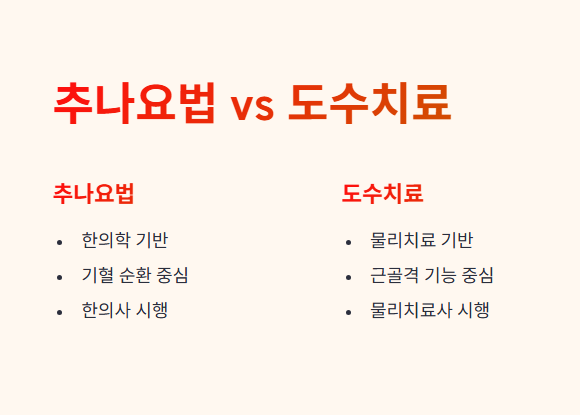 추나요법 vs 도수치료

추나요법

- 한의학 기반
- 기혈 순환 중심
- 한의사 시행

도수치료

- 물리치료 기반
- 근골격 기능 중심
- 물리치료사 시행